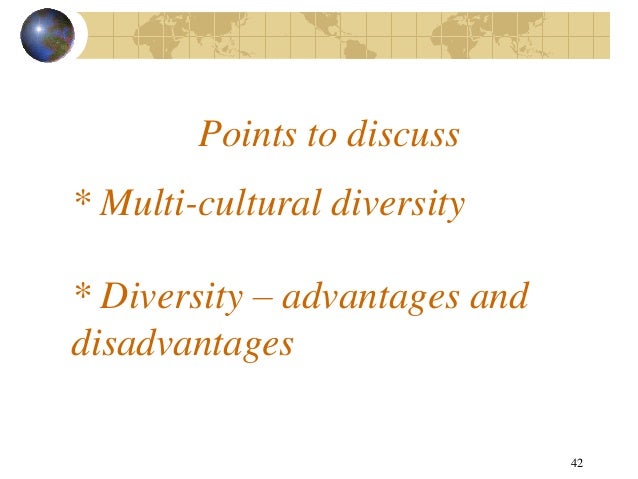 Points to discuss

* Multi-cultural diversity

* Diversity – advantages and disadvantages

42